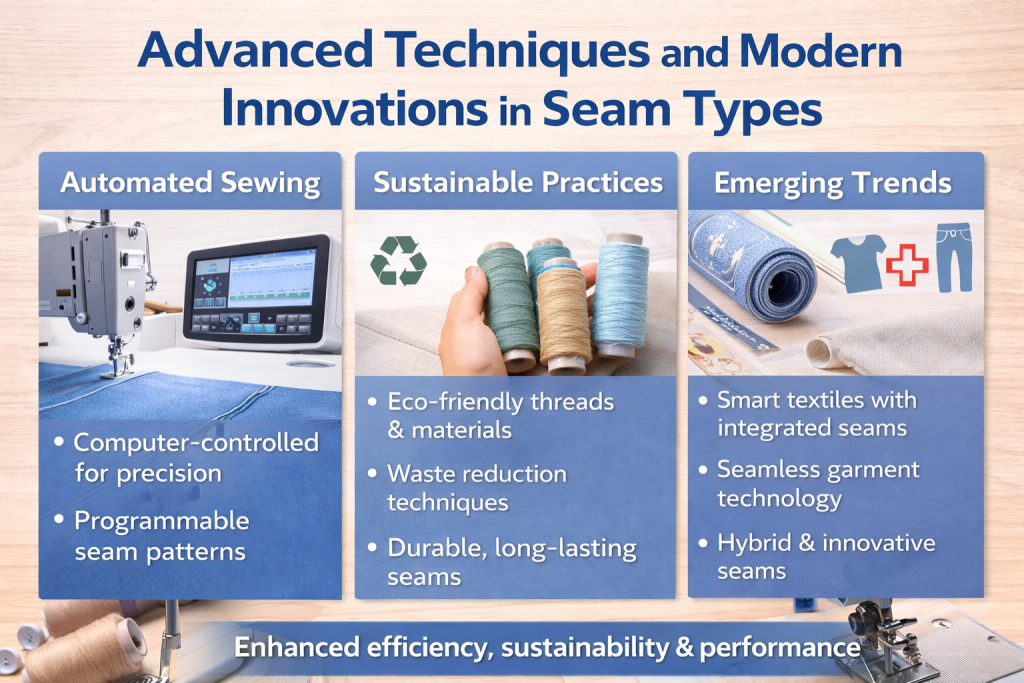 Advanced Techniques and Modern Innovations in Seam Types

Automated Sewing

• Computer-controlled for precision
• Programmable seam patterns

Sustainable Practices

• Eco-friendly threads & materials
• Waste reduction techniques
• Durable, long-lasting seams

Emerging Trends

• Smart textiles with integrated seams
• Seamless garment technology
• Hybrid & innovative seams

Enhanced efficiency, sustainability & performance